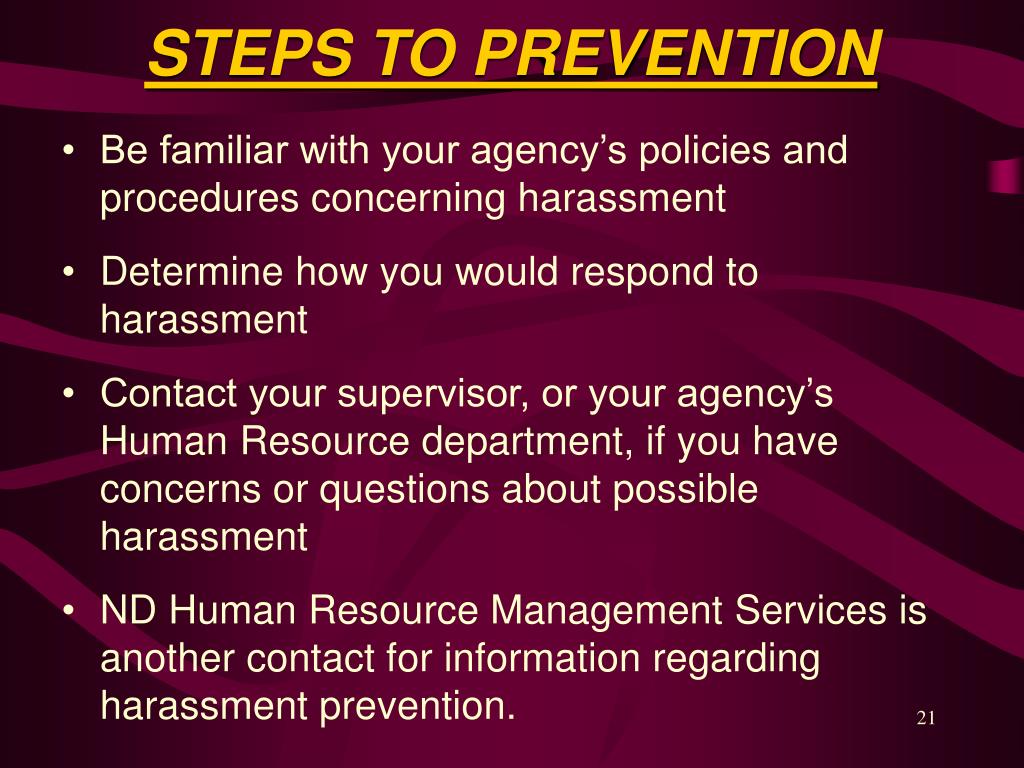 STEPS TO PREVENTION

• Be familiar with your agency's policies and procedures concerning harassment

• Determine how you would respond to harassment

• Contact your supervisor, or your agency's Human Resource department, if you have concerns or questions about possible harassment

• ND Human Resource Management Services is another contact for information regarding harassment prevention.

21